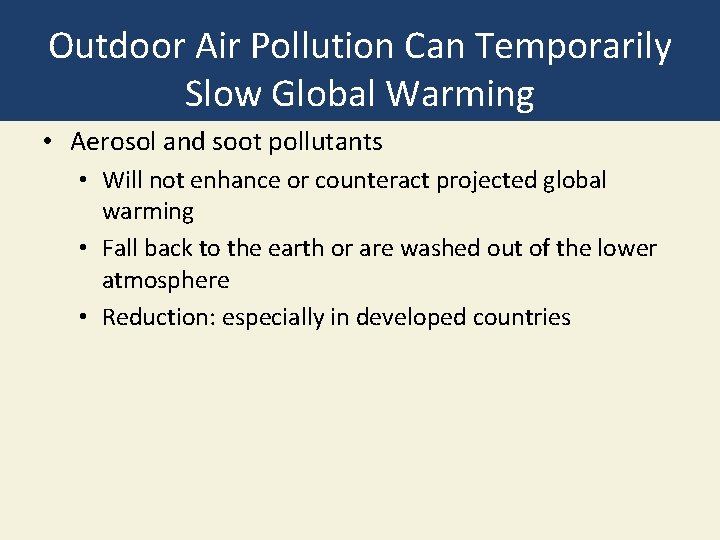 Outdoor Air Pollution Can Temporarily Slow Global Warming

• Aerosol and soot pollutants
  • Will not enhance or counteract projected global warming
  • Fall back to the earth or are washed out of the lower atmosphere
  • Reduction: especially in developed countries